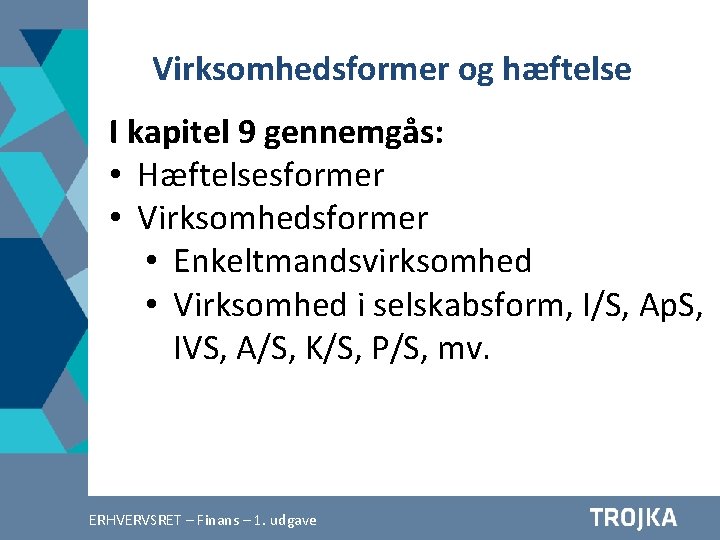 Virksomhedsformer og hæftelse

I kapitel 9 gennemgås:
• Hæftelsesformer
• Virksomhedsformer
  • Enkeltmandsvirksomhed
  • Virksomhed i selskabsform, I/S, ApS, IVS, A/S, K/S, P/S, mv.

ERHVERVSRET – Finans – 1. udgave

TROJKA